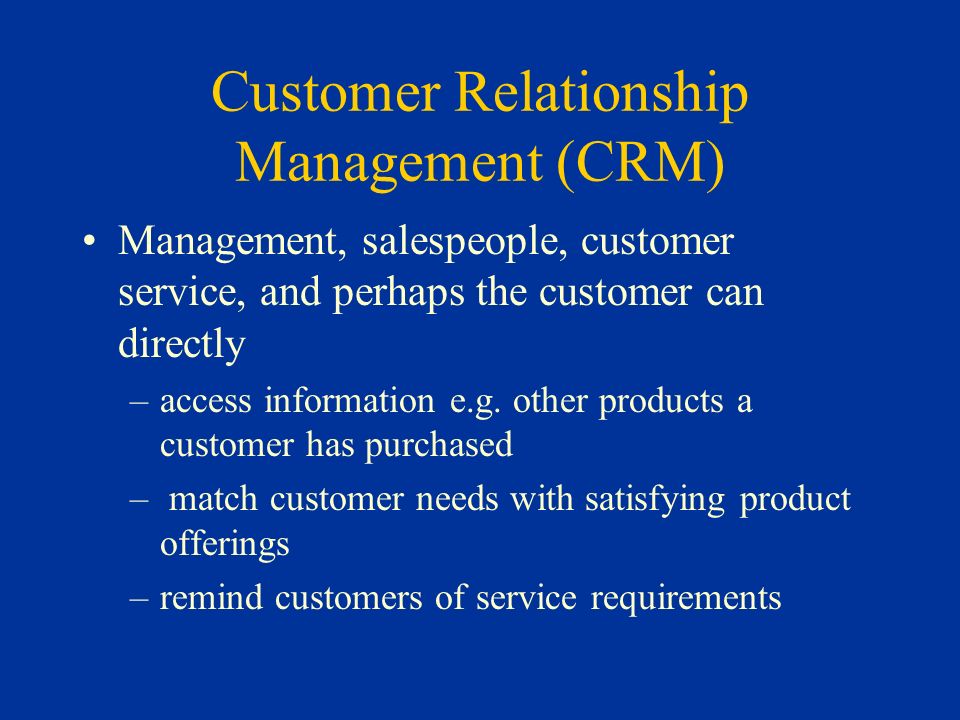 Customer Relationship Management (CRM)

• Management, salespeople, customer service, and perhaps the customer can directly

– access information e.g. other products a customer has purchased

– match customer needs with satisfying product offerings

– remind customers of service requirements